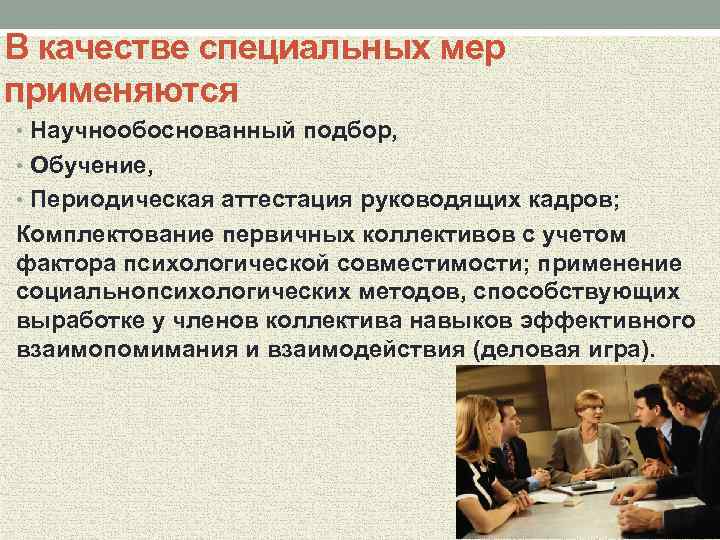 В качестве специальных мер применяются

• Научнообоснованный подбор,
• Обучение,
• Периодическая аттестация руководящих кадров;

Комплектование первичных коллективов с учетом фактора психологической совместимости; применение социальнопсихологических методов, способствующих выработке у членов коллектива навыков эффективного взаимопомимания и взаимодействия (деловая игра).